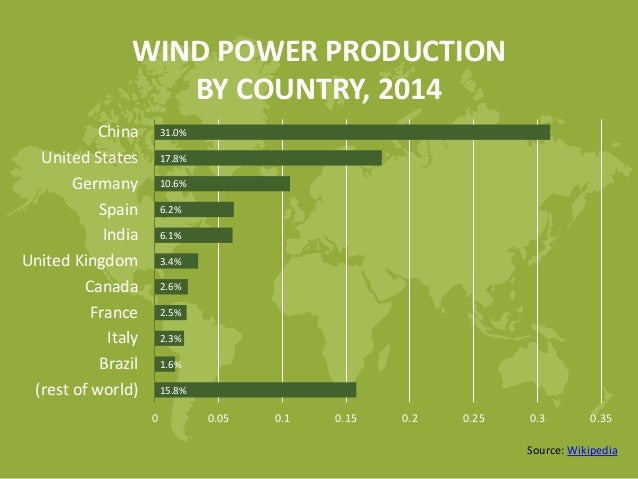 WIND POWER PRODUCTION BY COUNTRY, 2014

China 31.0%
United States 17.8%
Germany 10.6%
Spain 6.2%
India 6.1%
United Kingdom 3.4%
Canada 2.6%
France 2.5%
Italy 2.3%
Brazil 1.6%
(rest of world) 15.8%

0 0.05 0.1 0.15 0.2 0.25 0.3 0.35

Source: Wikipedia